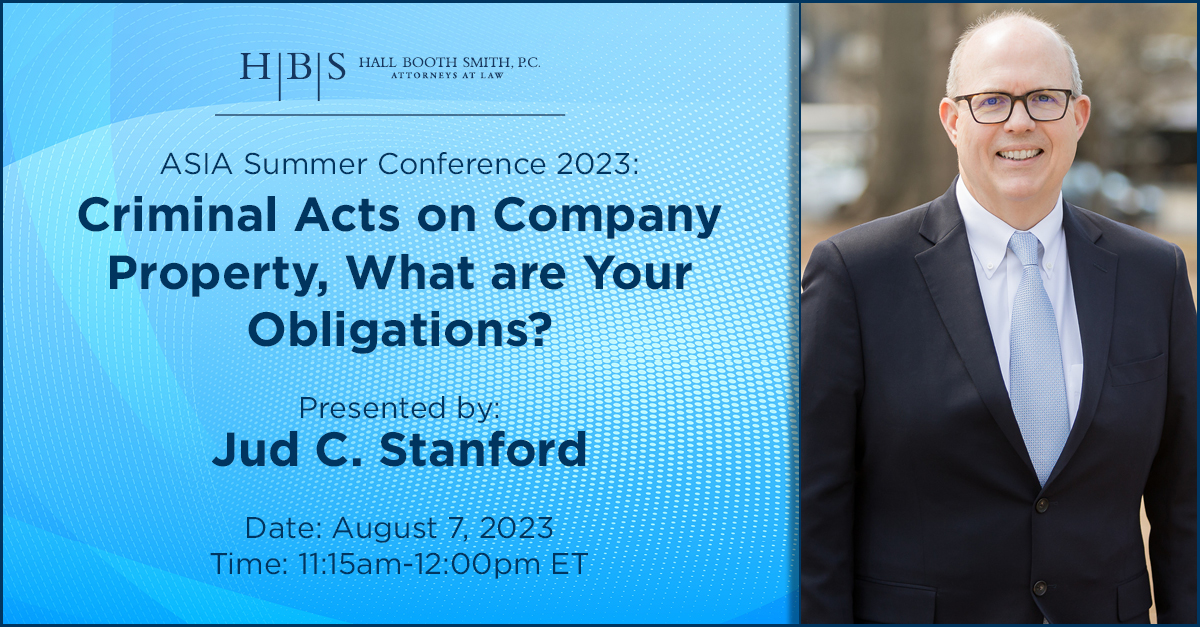 H|B|S HALL BOOTH SMITH, P.C. ATTORNEYS AT LAW

ASIA Summer Conference 2023:

Criminal Acts on Company Property, What are Your Obligations?

Presented by:

Jud C. Stanford

Date: August 7, 2023
Time: 11:15am-12:00pm ET